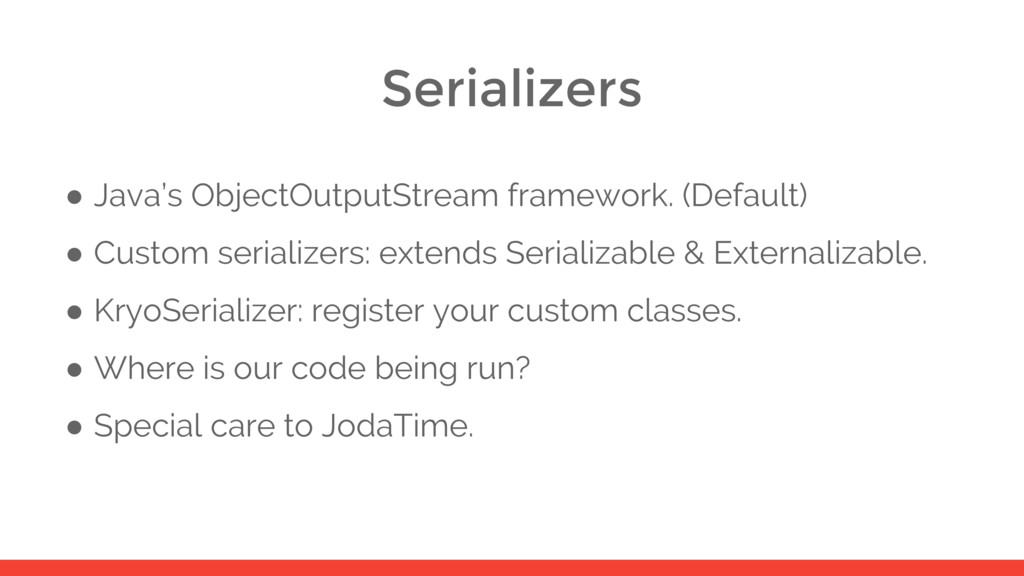 Serializers

● Java's ObjectOutputStream framework. (Default)
● Custom serializers: extends Serializable & Externalizable.
● KryoSerializer: register your custom classes.
● Where is our code being run?
● Special care to JodaTime.